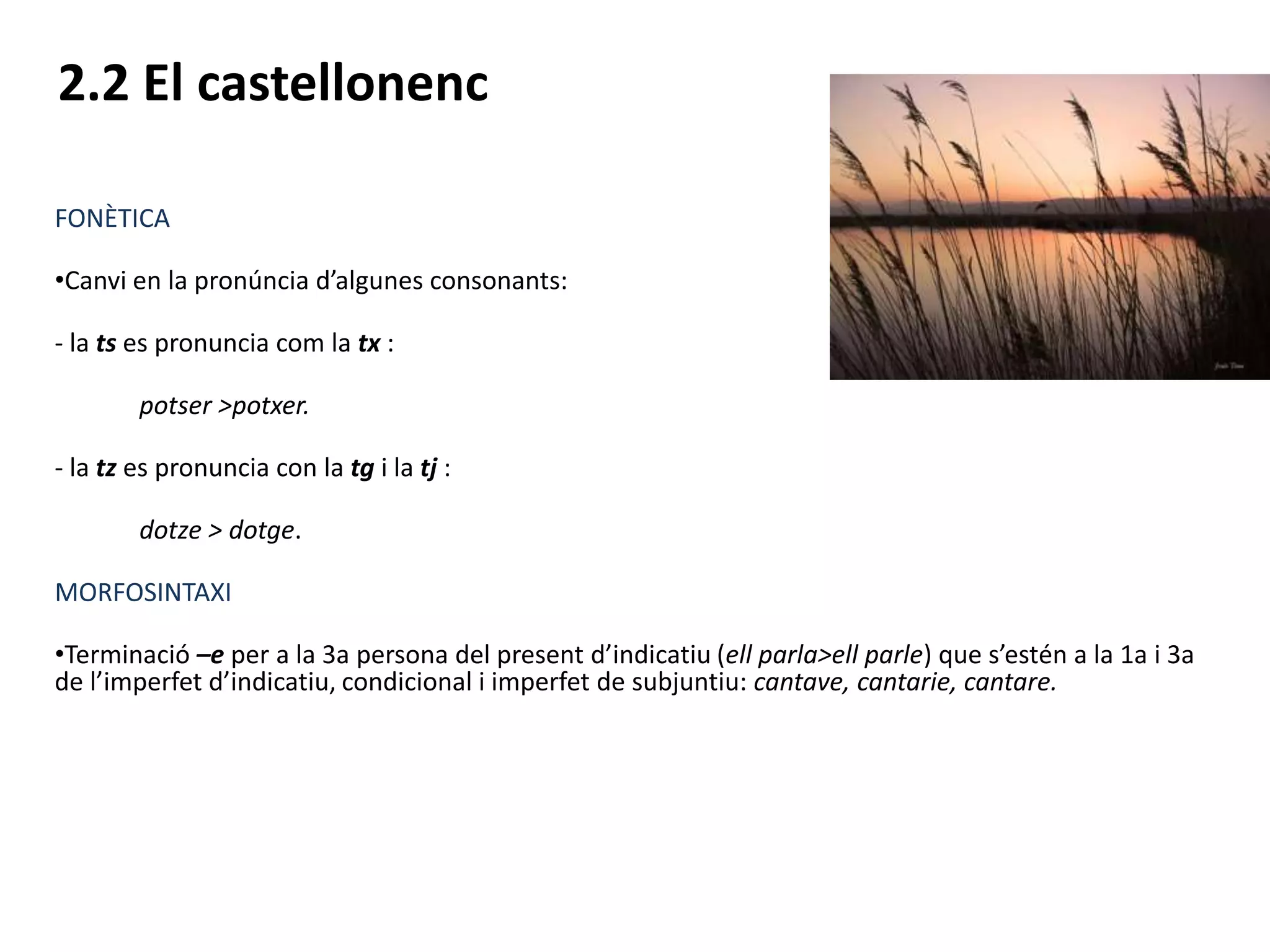 2.2 El castellonenc

FONÈTICA

•Canvi en la pronúncia d’algunes consonants:

- la ts es pronuncia com la tx :

potser >potxer.

- la tz es pronuncia con la tg i la tj :

dotze > dotge.

MORFOSINTAXI

•Terminació –e per a la 3a persona del present d’indicatiu (ell parla>ell parle) que s’estén a la 1a i 3a de l’imperfet d’indicatiu, condicional i imperfet de subjuntiu: cantave, cantarie, cantare.